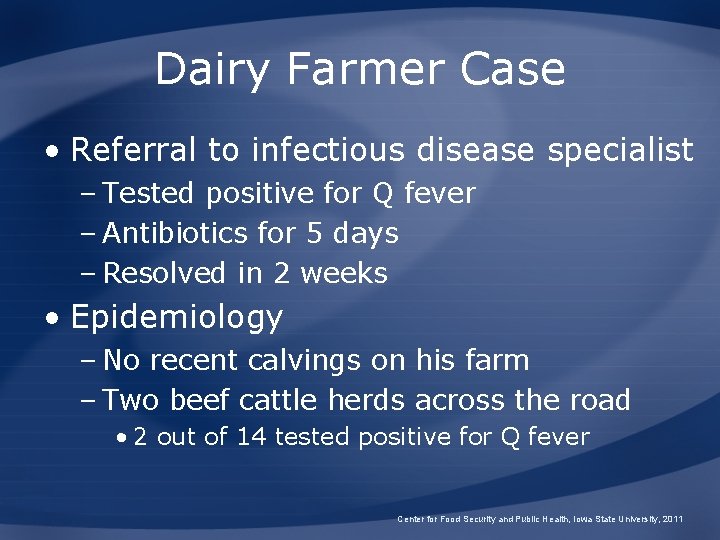 Dairy Farmer Case

• Referral to infectious disease specialist
– Tested positive for Q fever
– Antibiotics for 5 days
– Resolved in 2 weeks

• Epidemiology
– No recent calvings on his farm
– Two beef cattle herds across the road
• 2 out of 14 tested positive for Q fever

Center for Food Security and Public Health, Iowa State University, 2011